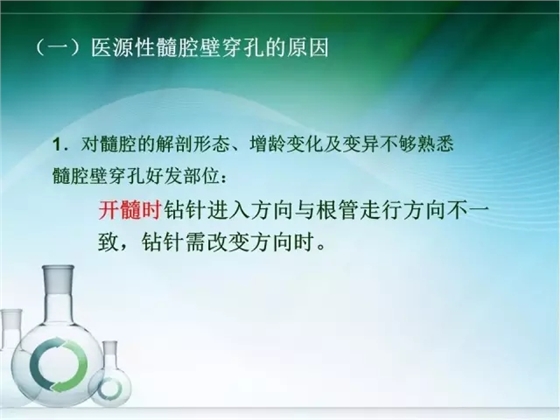 （一）医源性髓腔壁穿孔的原因

1．对髓腔的解剖形态、增龄变化及变异不够熟悉

髓腔壁穿孔好发部位：

开髓时钻针进入方向与根管走行方向不一致，钻针需改变方向时。